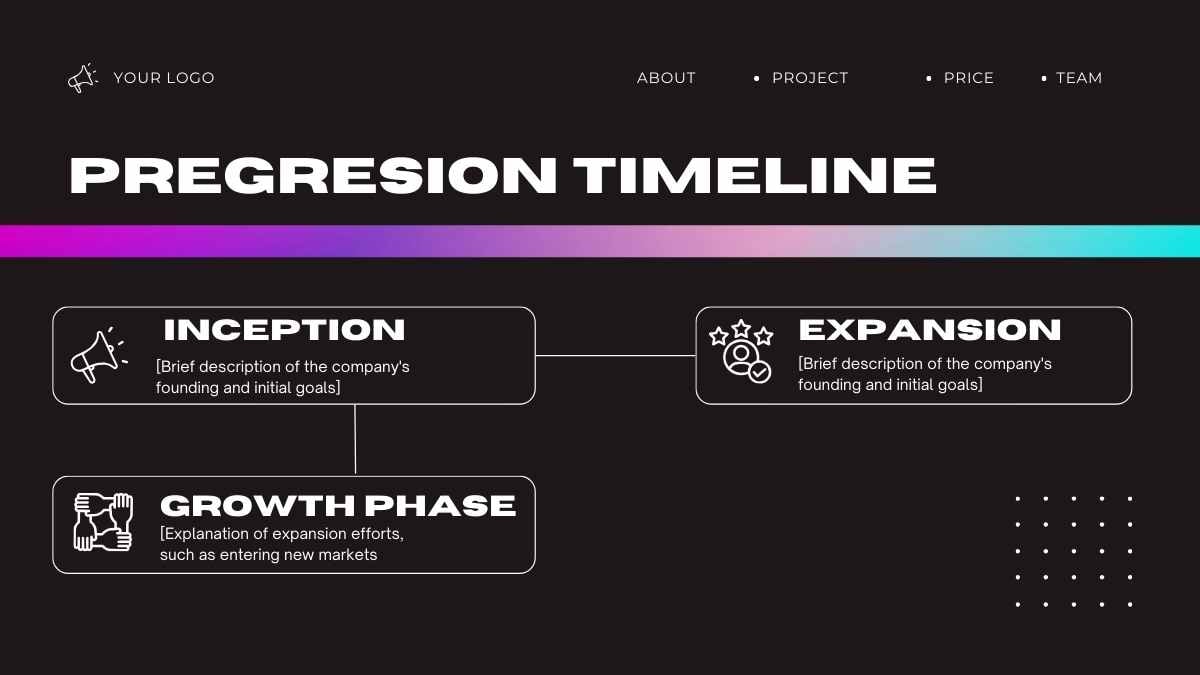 YOUR LOGO

ABOUT • PROJECT • PRICE • TEAM

PREGRESION TIMELINE

INCEPTION
[Brief description of the company's founding and initial goals]

EXPANSION
[Brief description of the company's founding and initial goals]

GROWTH PHASE
[Explanation of expansion efforts, such as entering new markets